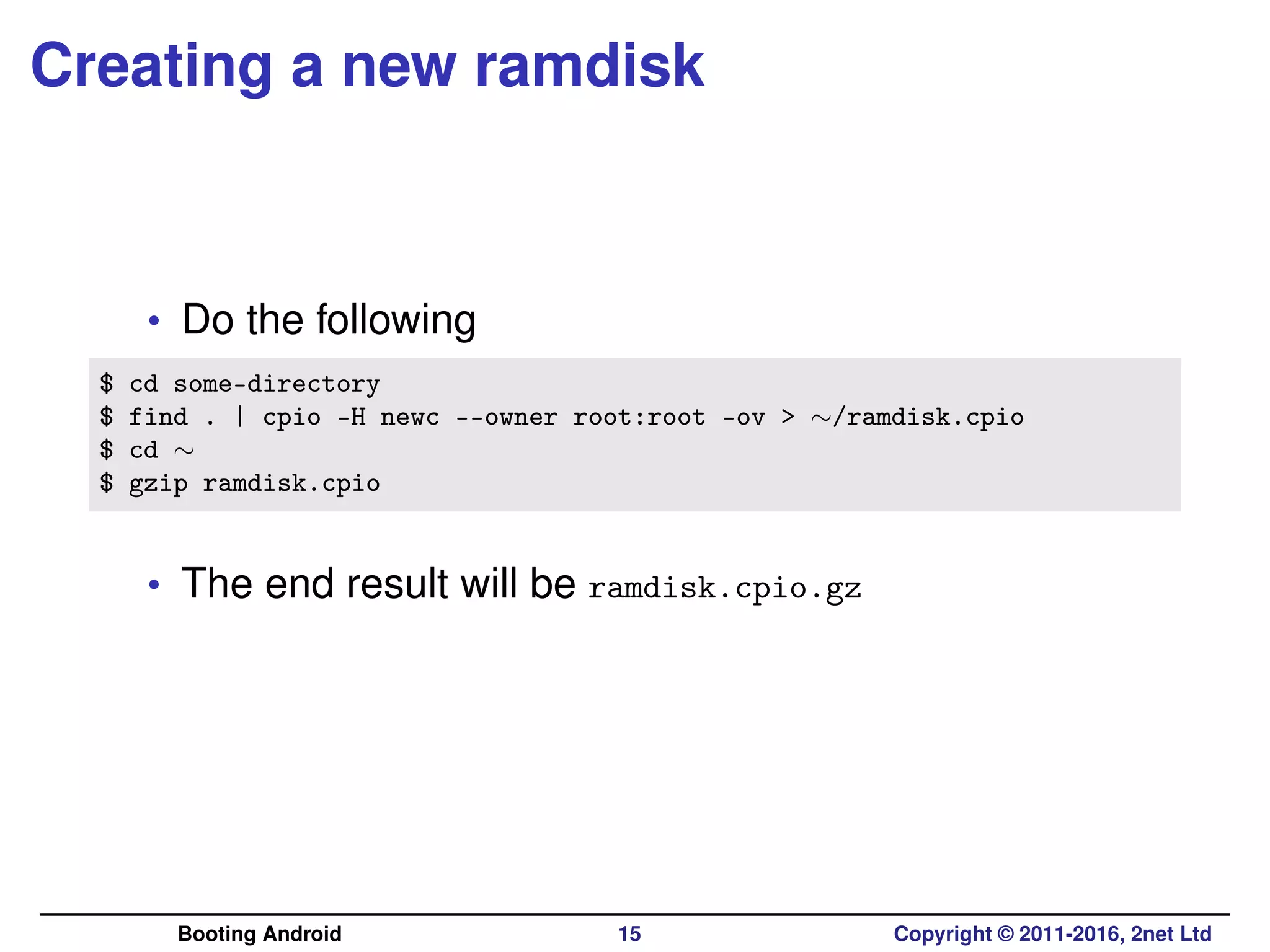 Creating a new ramdisk

• Do the following

$ cd some-directory
$ find . | cpio -H newc --owner root:root -ov > ~/ramdisk.cpio
$ cd ~
$ gzip ramdisk.cpio

• The end result will be ramdisk.cpio.gz

Booting Android 15 Copyright © 2011-2016, 2net Ltd